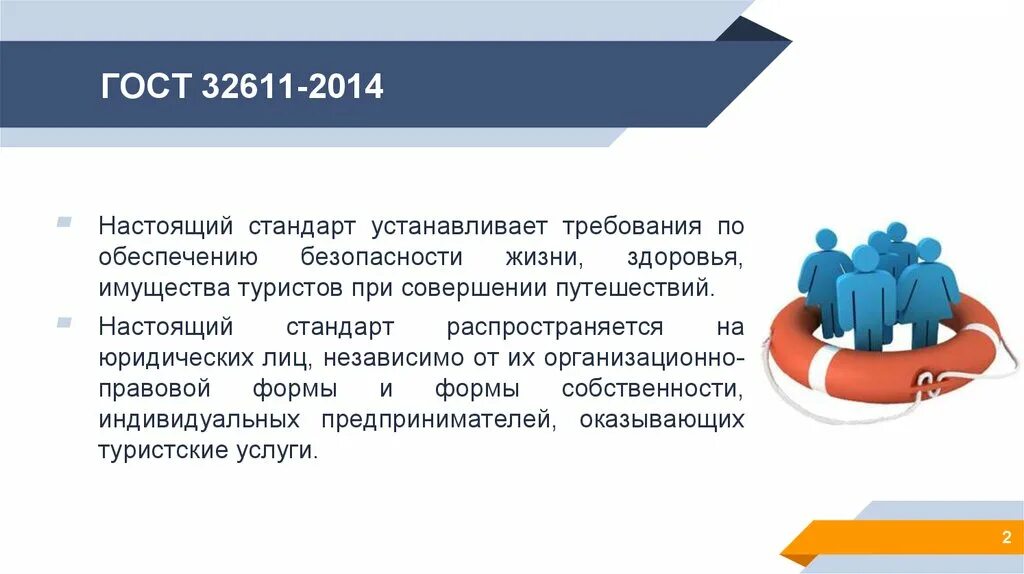 ГОСТ 32611-2014

Настоящий стандарт устанавливает требования по обеспечению безопасности жизни, здоровья, имущества туристов при совершении путешествий.

Настоящий стандарт распространяется на юридических лиц, независимо от их организационно-правовой формы и формы собственности, индивидуальных предпринимателей, оказывающих туристские услуги.

2